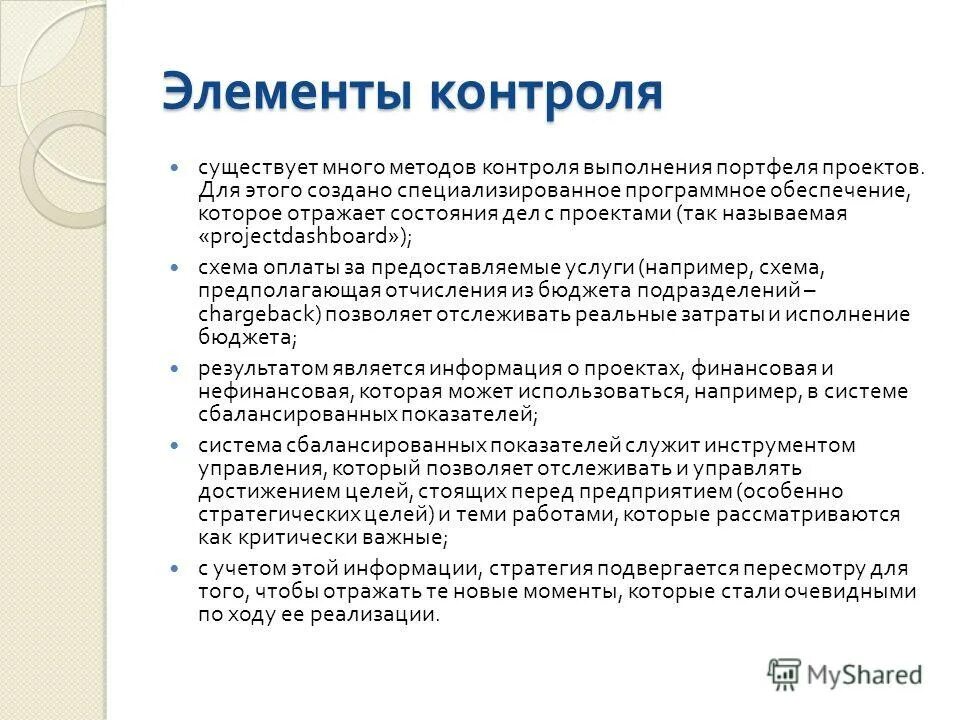 Элементы контроля

существует много методов контроля выполнения портфеля проектов. Для этого создано специализированное программное обеспечение, которое отражает состояния дел с проектами (так называемая «projectdashboard»);

схема оплаты за предоставляемые услуги (например, схема, предполагающая отчисления из бюджета подразделений – chargeback) позволяет отслеживать реальные затраты и исполнение бюджета;

результатом является информация о проектах, финансовая и нефинансовая, которая может использоваться, например, в системе сбалансированных показателей;

система сбалансированных показателей служит инструментом управления, который позволяет отслеживать и управлять достижением целей, стоящих перед предприятием (особенно стратегических целей) и теми работами, которые рассматриваются как критически важные;

с учетом этой информации, стратегия подвергается пересмотру для того, чтобы отражать те новые моменты, которые стали очевидными по ходу ее реализации.

MyShared